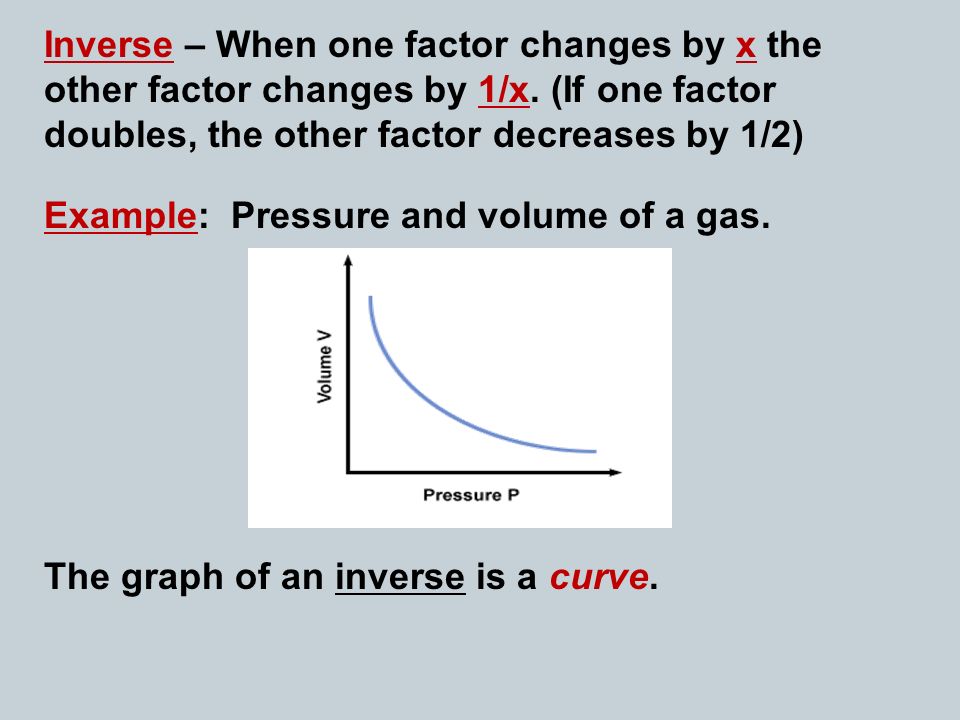 Inverse – When one factor changes by x the other factor changes by 1/x. (If one factor doubles, the other factor decreases by 1/2)

Example: Pressure and volume of a gas.

Volume V

Pressure P

The graph of an inverse is a curve.